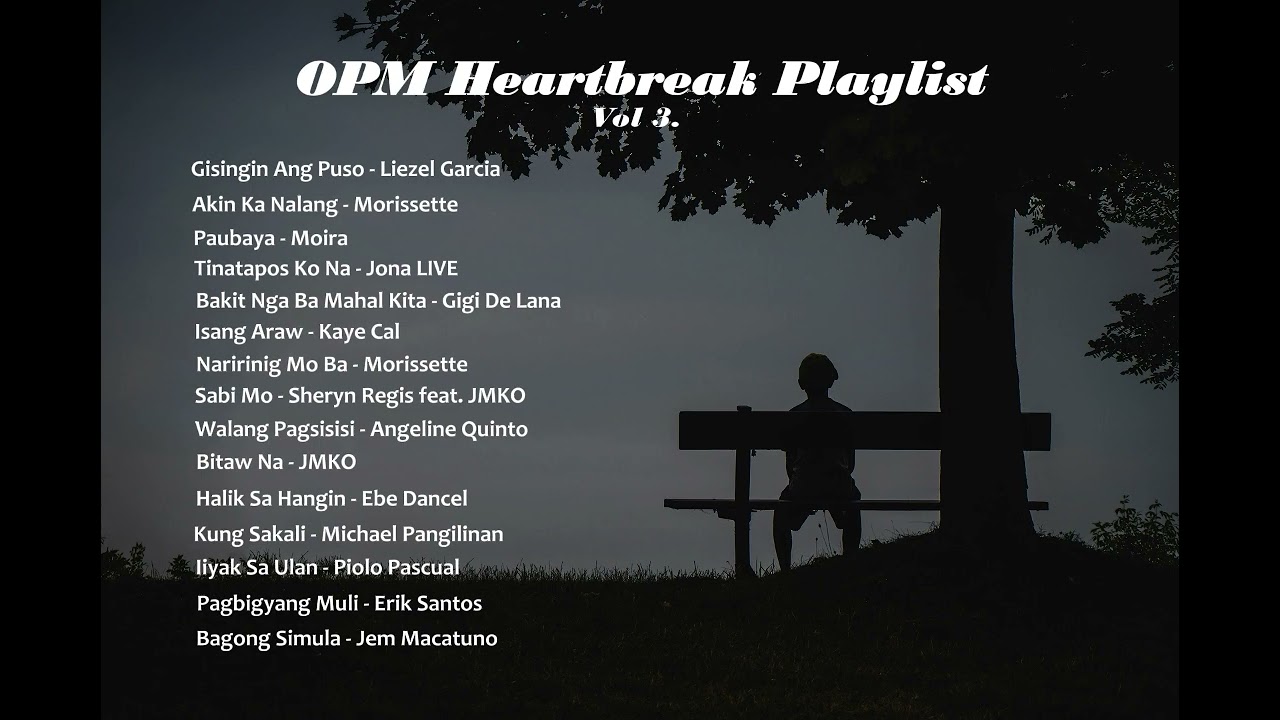 OPM Heartbreak Playlist
Vol 3.

Gisingin Ang Puso - Liezel Garcia
Akin Ka Nalang - Morissette
Paubaya - Moira
Tinatapos Ko Na - Jona LIVE
Bakit Nga Ba Mahal Kita - Gigi De Lana
Isang Araw - Kaye Cal
Naririnig Mo Ba - Morissette
Sabi Mo - Sheryn Regis feat. JMKO
Walang Pagsisisi - Angeline Quinto
Bitaw Na - JMKO
Halik Sa Hangin - Ebe Dancel
Kung Sakali - Michael Pangilinan
Iiyak Sa Ulan - Piolo Pascual
Pagbigyang Muli - Erik Santos
Bagong Simula - Jem Macatuno